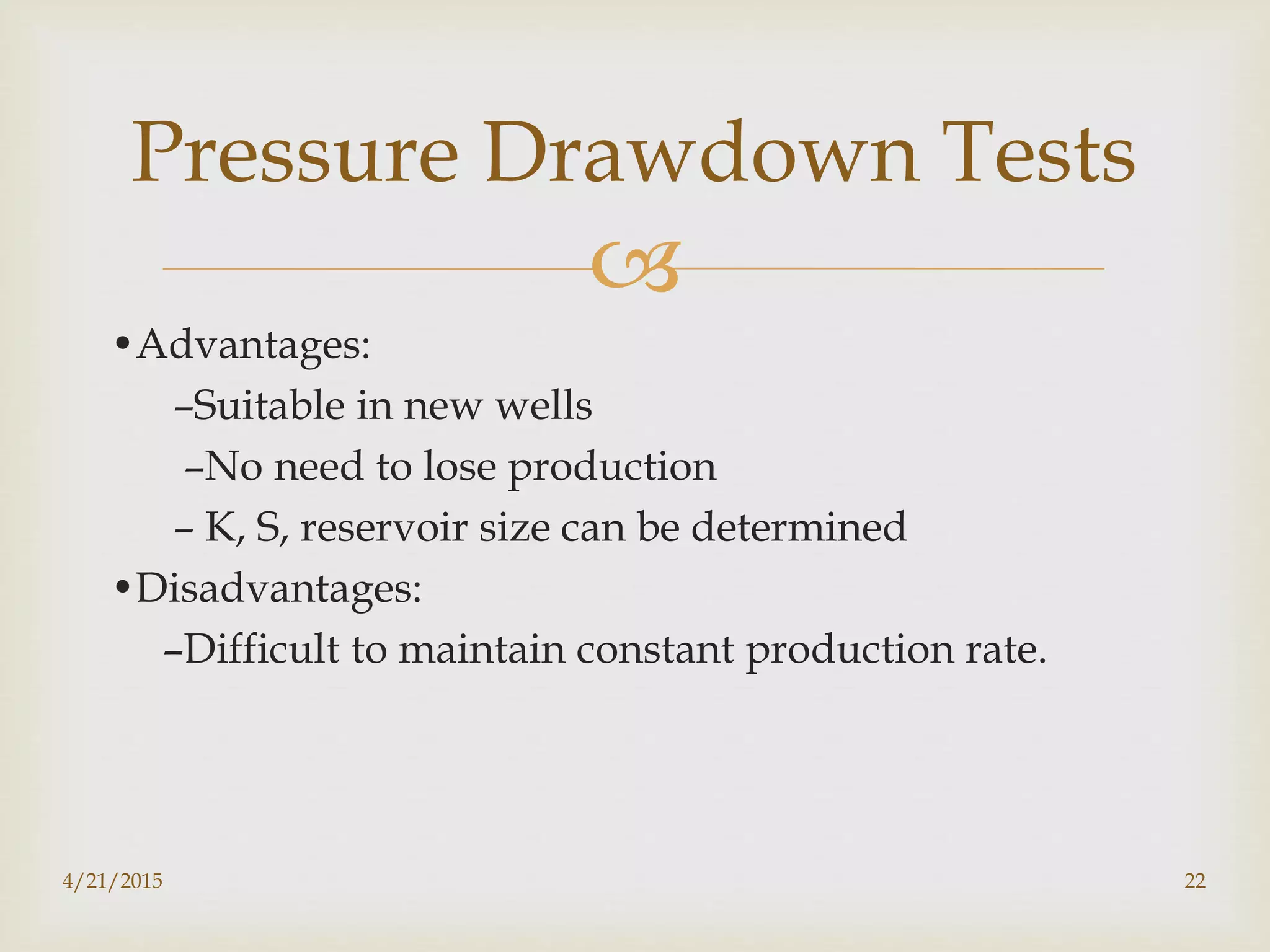 Pressure Drawdown Tests

• Advantages:

–Suitable in new wells

–No need to lose production

– K, S, reservoir size can be determined

• Disadvantages:

–Difficult to maintain constant production rate.

4/21/2015

22